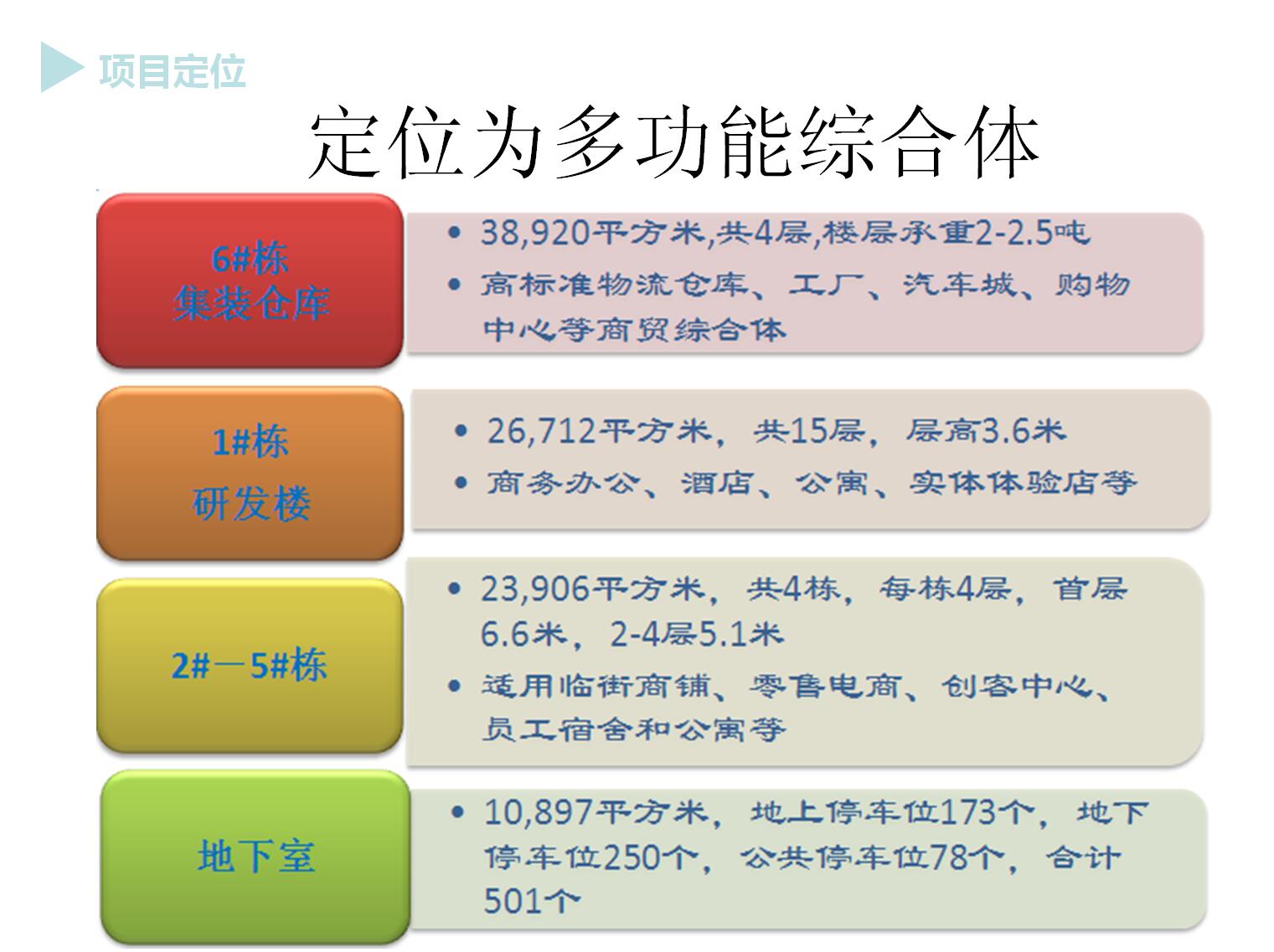 项目定位

定位为多功能综合体

6#栋
集装仓库

• 38,920平方米,共4层,楼层承重2-2.5吨
• 高标准物流仓库、工厂、汽车城、购物中心等商贸综合体

1#栋
研发楼

• 26,712平方米，共15层，层高3.6米
• 商务办公、酒店、公寓、实体体验店等

2#—5#栋

• 23,906平方米，共4栋，每栋4层，首层6.6米，2-4层5.1米
• 适用临街商铺、零售电商、创客中心、员工宿舍和公寓等

地下室

• 10,897平方米，地上停车位173个，地下停车位250个，公共停车位78个，合计501个